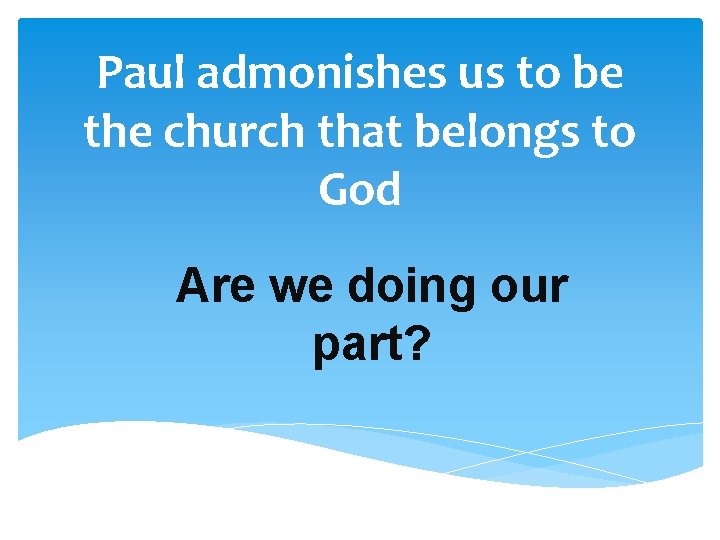 Paul admonishes us to be the church that belongs to God

Are we doing our part?